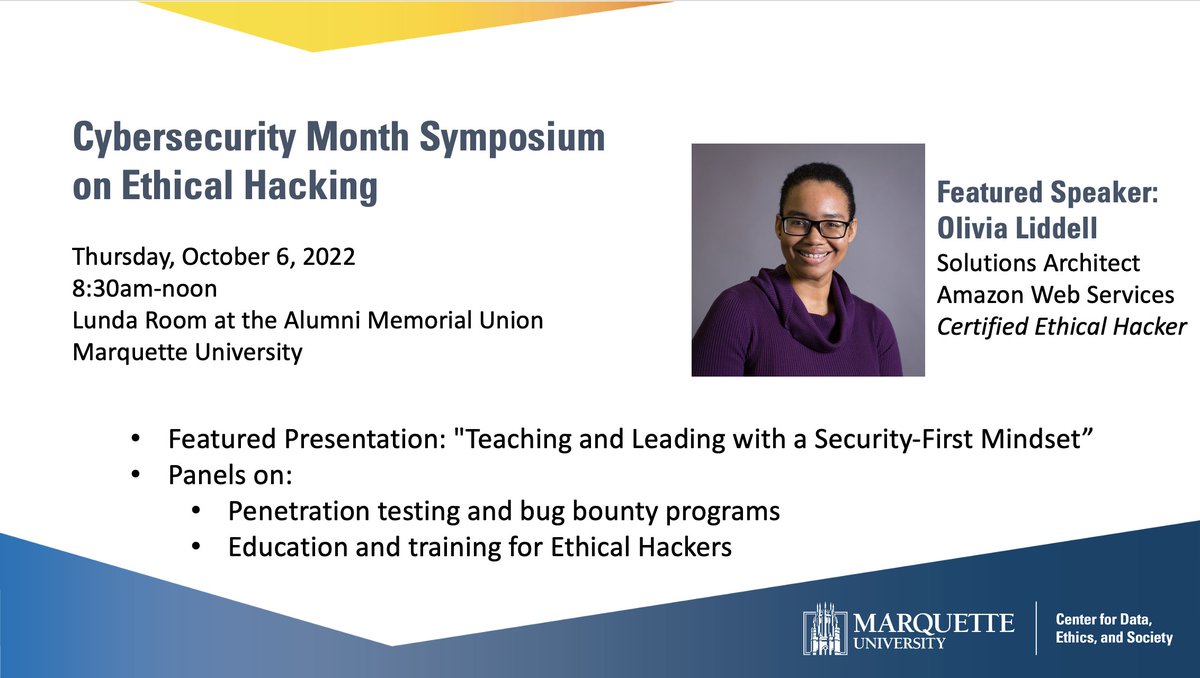 Cybersecurity Month Symposium on Ethical Hacking

Thursday, October 6, 2022
8:30am-noon
Lunda Room at the Alumni Memorial Union
Marquette University

Featured Speaker:
Olivia Liddell
Solutions Architect
Amazon Web Services
Certified Ethical Hacker

• Featured Presentation: "Teaching and Leading with a Security-First Mindset”
• Panels on:
  • Penetration testing and bug bounty programs
  • Education and training for Ethical Hackers

MARQUETTE UNIVERSITY

Center for Data, Ethics, and Society